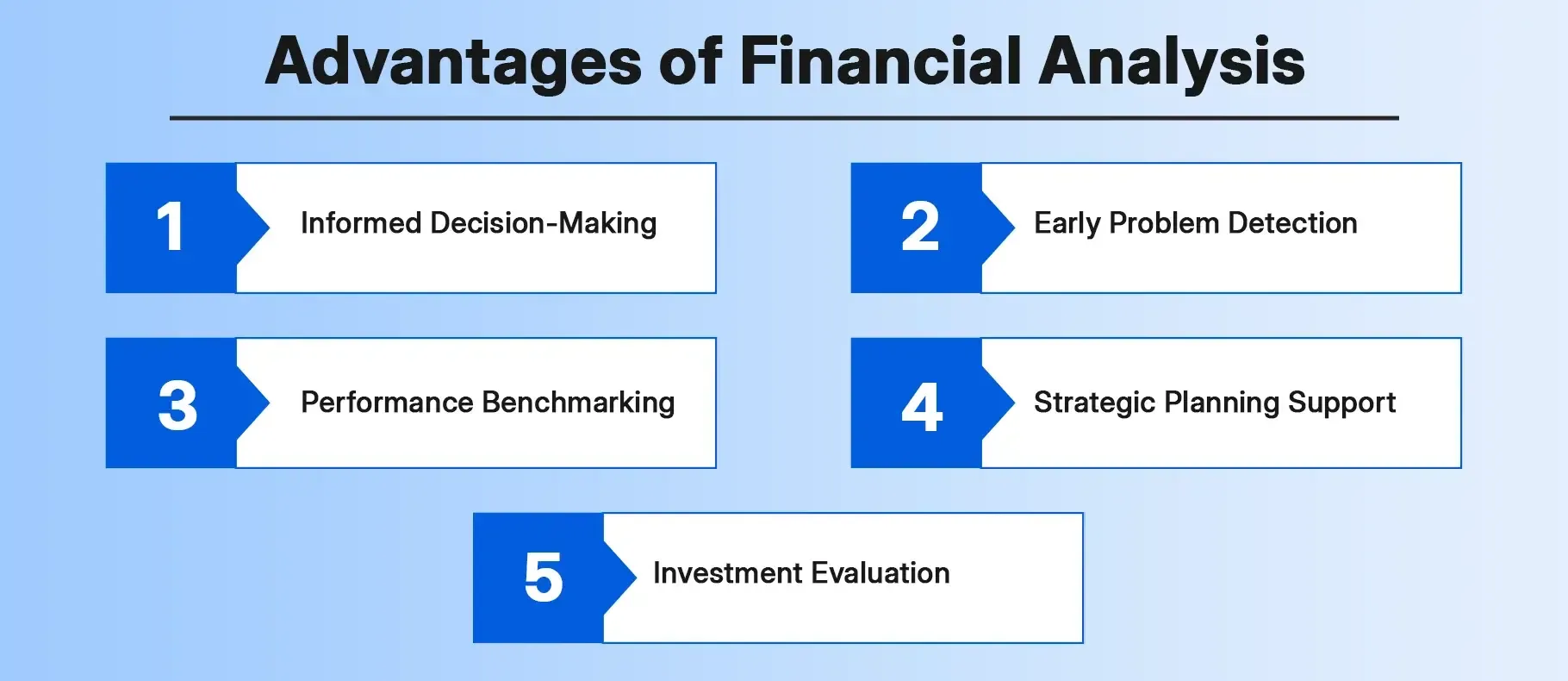 Advantages of Financial Analysis

1 Informed Decision-Making

2 Early Problem Detection

3 Performance Benchmarking

4 Strategic Planning Support

5 Investment Evaluation